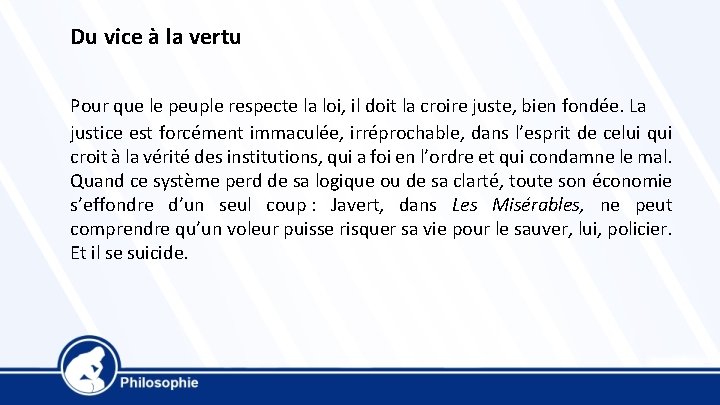 Du vice à la vertu

Pour que le peuple respecte la loi, il doit la croire juste, bien fondée. La justice est forcément immaculée, irréprochable, dans l'esprit de celui qui croit à la vérité des institutions, qui a foi en l'ordre et qui condamne le mal. Quand ce système perd de sa logique ou de sa clarté, toute son économie s'effondre d'un seul coup : Javert, dans Les Misérables, ne peut comprendre qu'un voleur puisse risquer sa vie pour le sauver, lui, policier. Et il se suicide.

Philosophie